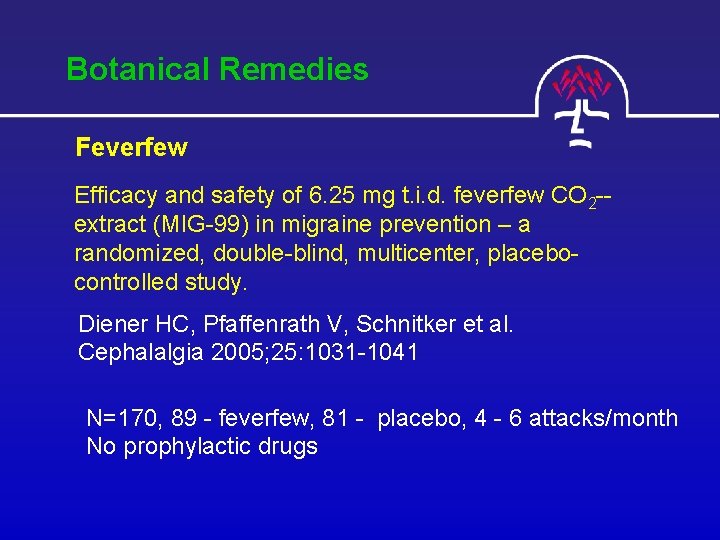 Botanical Remedies

Feverfew

Efficacy and safety of 6.25 mg t.i.d. feverfew $CO_2$--extract (MIG-99) in migraine prevention – a randomized, double-blind, multicenter, placebo-controlled study.

Diener HC, Pfaffenrath V, Schnitker et al. Cephalalgia 2005;25:1031-1041

N=170, 89 - feverfew, 81 - placebo, 4 - 6 attacks/month
No prophylactic drugs